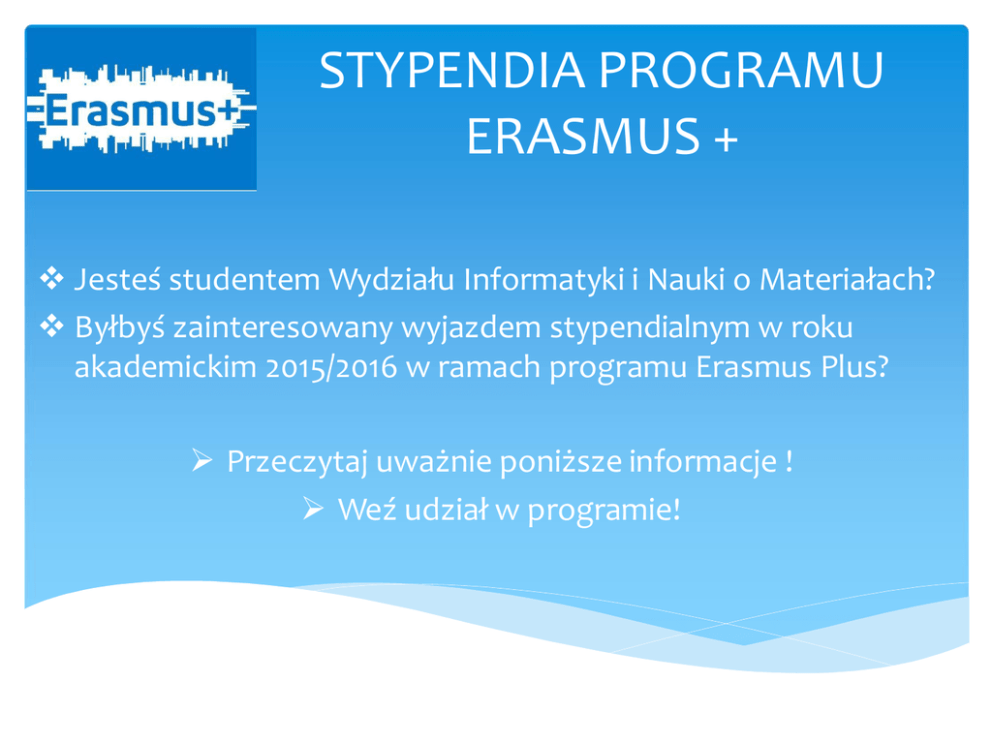 Erasmus+

STYPENDIA PROGRAMU ERASMUS +

❖ Jesteś studentem Wydziału Informatyki i Nauki o Materiałach?
❖ Byłbyś zainteresowany wyjazdem stypendialnym w roku akademickim 2015/2016 w ramach programu Erasmus Plus?

➢ Przeczytaj uważnie poniższe informacje !
➢ Weź udział w programie!